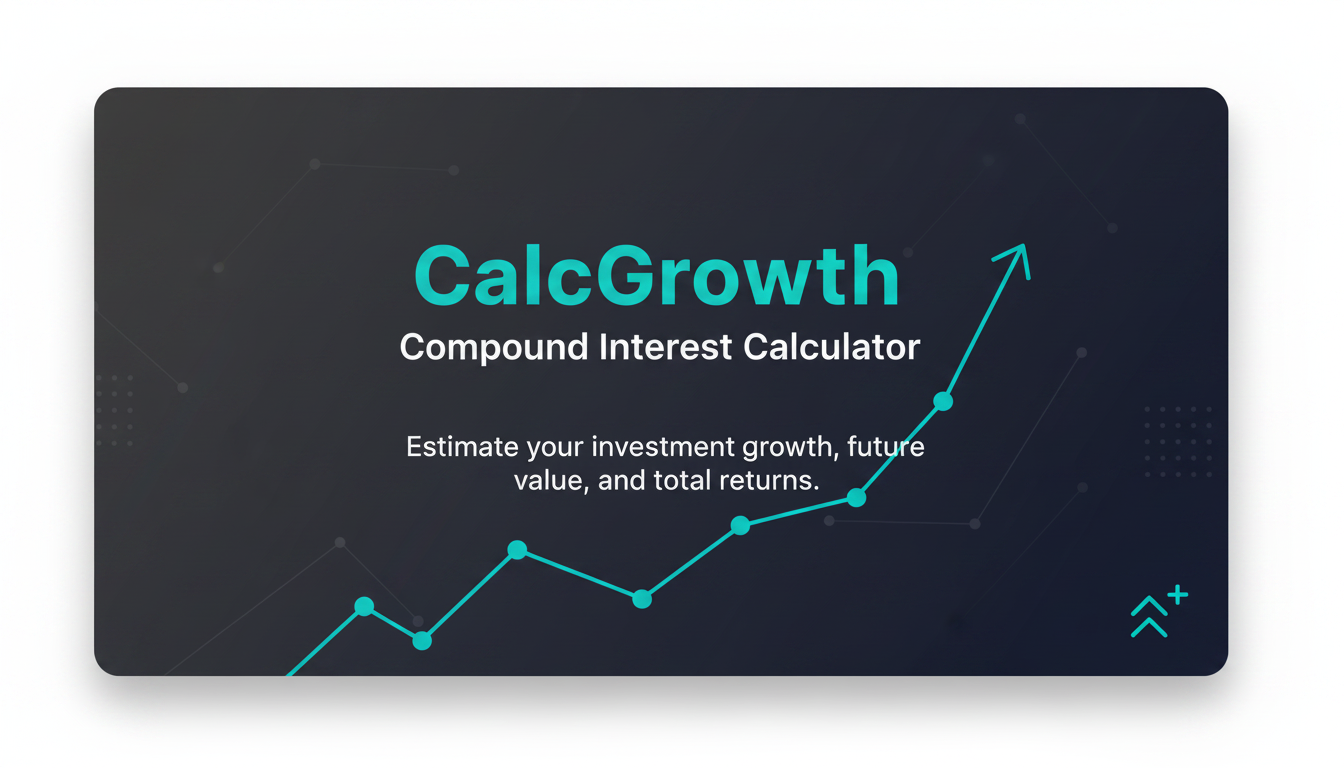 CalcGrowth
Compound Interest Calculator

Estimate your investment growth, future value, and total returns.